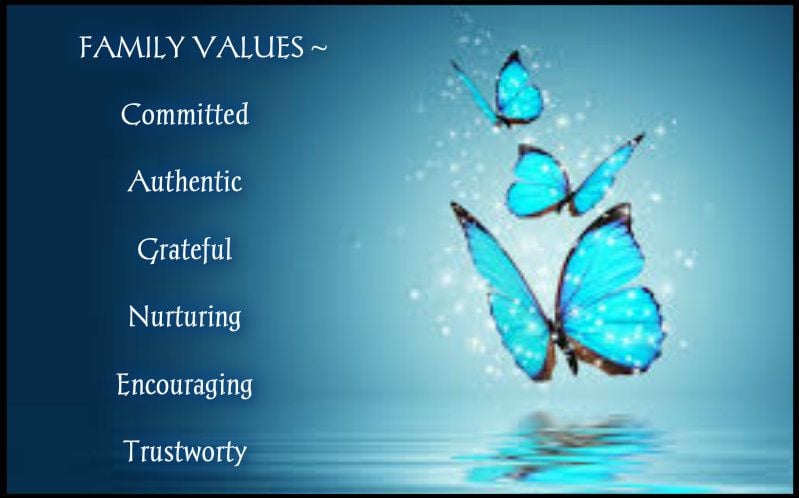 FAMILY VALUES ~

Committed

Authentic

Grateful

Nurturing

Encouraging

Trustworty